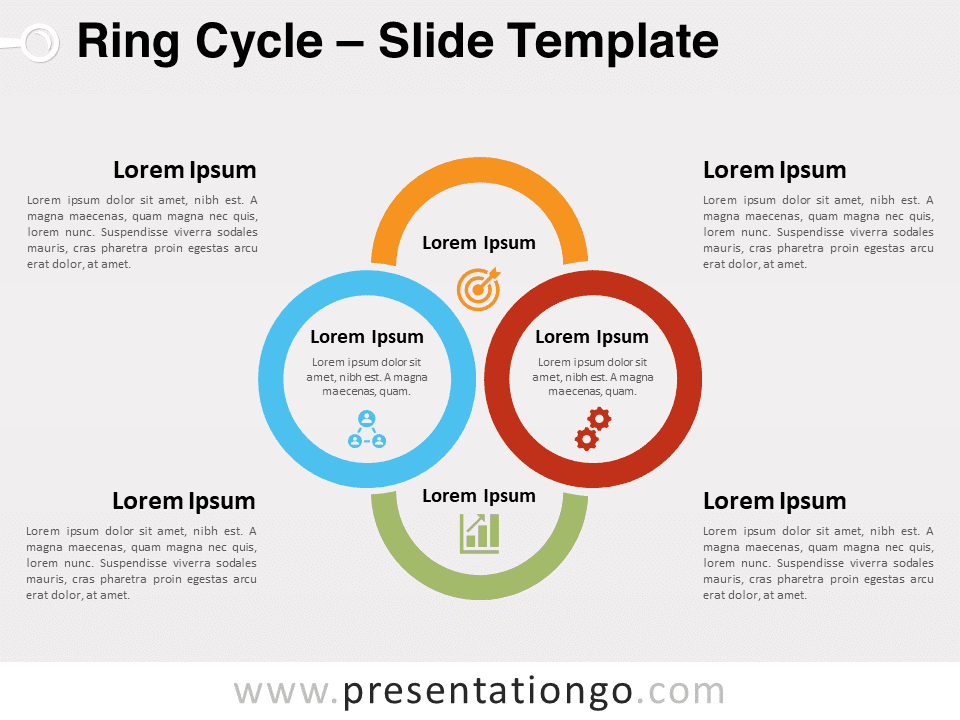 Ring Cycle – Slide Template

Lorem Ipsum

Lorem ipsum dolor sit amet, nibh est. A magna maecenas, quam magna nec quis, lorem nunc. Suspendisse viverra sodales mauris, cras pharetra proin egestas arcu erat dolor, at amet.

Lorem Ipsum

Lorem ipsum dolor sit amet, nibh est. A magna maecenas, quam magna nec quis, lorem nunc. Suspendisse viverra sodales mauris, cras pharetra proin egestas arcu erat dolor, at amet.

Lorem Ipsum

Lorem Ipsum

Lorem ipsum dolor sit amet, nibh est. A magna maecenas, quam.

Lorem Ipsum

Lorem ipsum dolor sit amet, nibh est. A magna maecenas, quam.

Lorem Ipsum

Lorem Ipsum

Lorem ipsum dolor sit amet, nibh est. A magna maecenas, quam magna nec quis, lorem nunc. Suspendisse viverra sodales mauris, cras pharetra proin egestas arcu erat dolor, at amet.

Lorem Ipsum

Lorem ipsum dolor sit amet, nibh est. A magna maecenas, quam magna nec quis, lorem nunc. Suspendisse viverra sodales mauris, cras pharetra proin egestas arcu erat dolor, at amet.

www.presentationgo.com